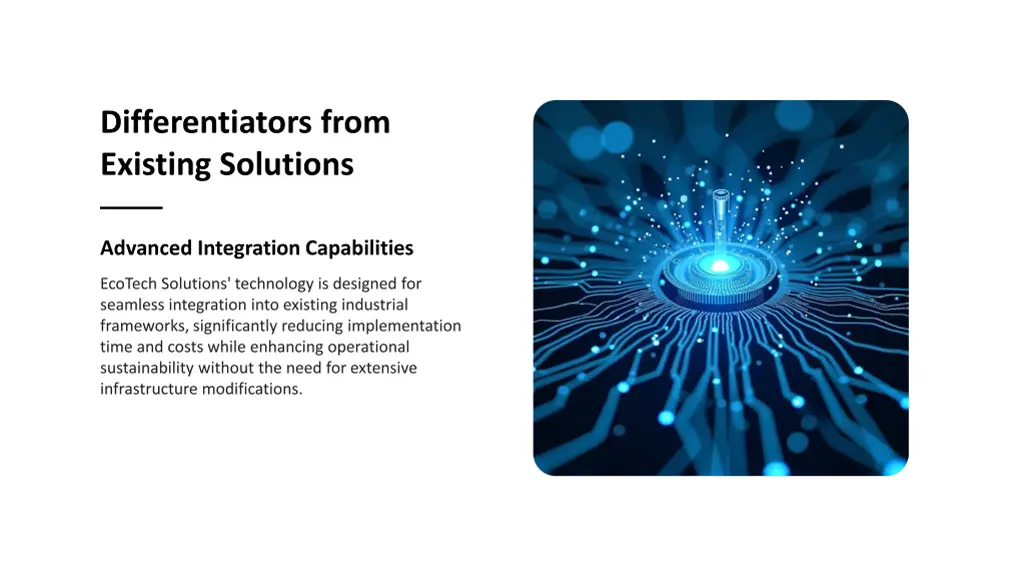 Differentiators from Existing Solutions

Advanced Integration Capabilities

EcoTech Solutions' technology is designed for seamless integration into existing industrial frameworks, significantly reducing implementation time and costs while enhancing operational sustainability without the need for extensive infrastructure modifications.